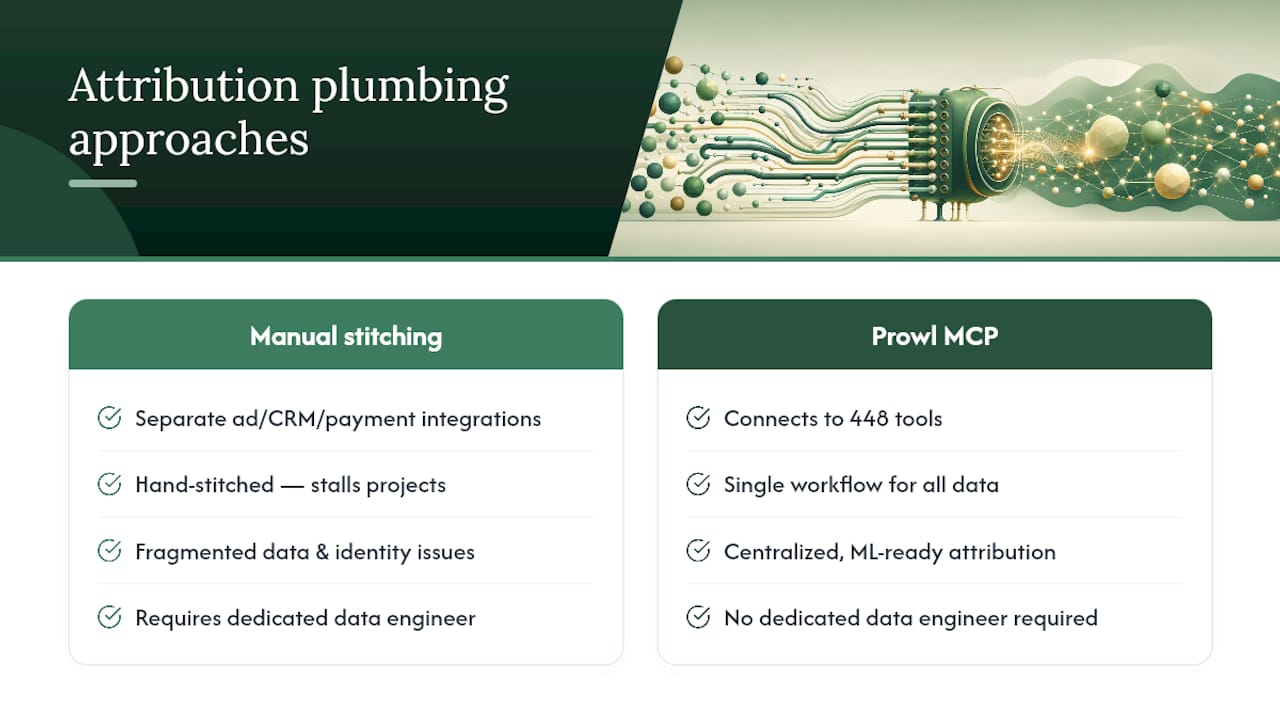 Attribution plumbing approaches

Manual stitching

Separate ad/CRM/payment integrations

Hand-stitched — stalls projects

Fragmented data & identity issues

Requires dedicated data engineer

Prowl MCP

Connects to 448 tools

Single workflow for all data

Centralized, ML-ready attribution

No dedicated data engineer required